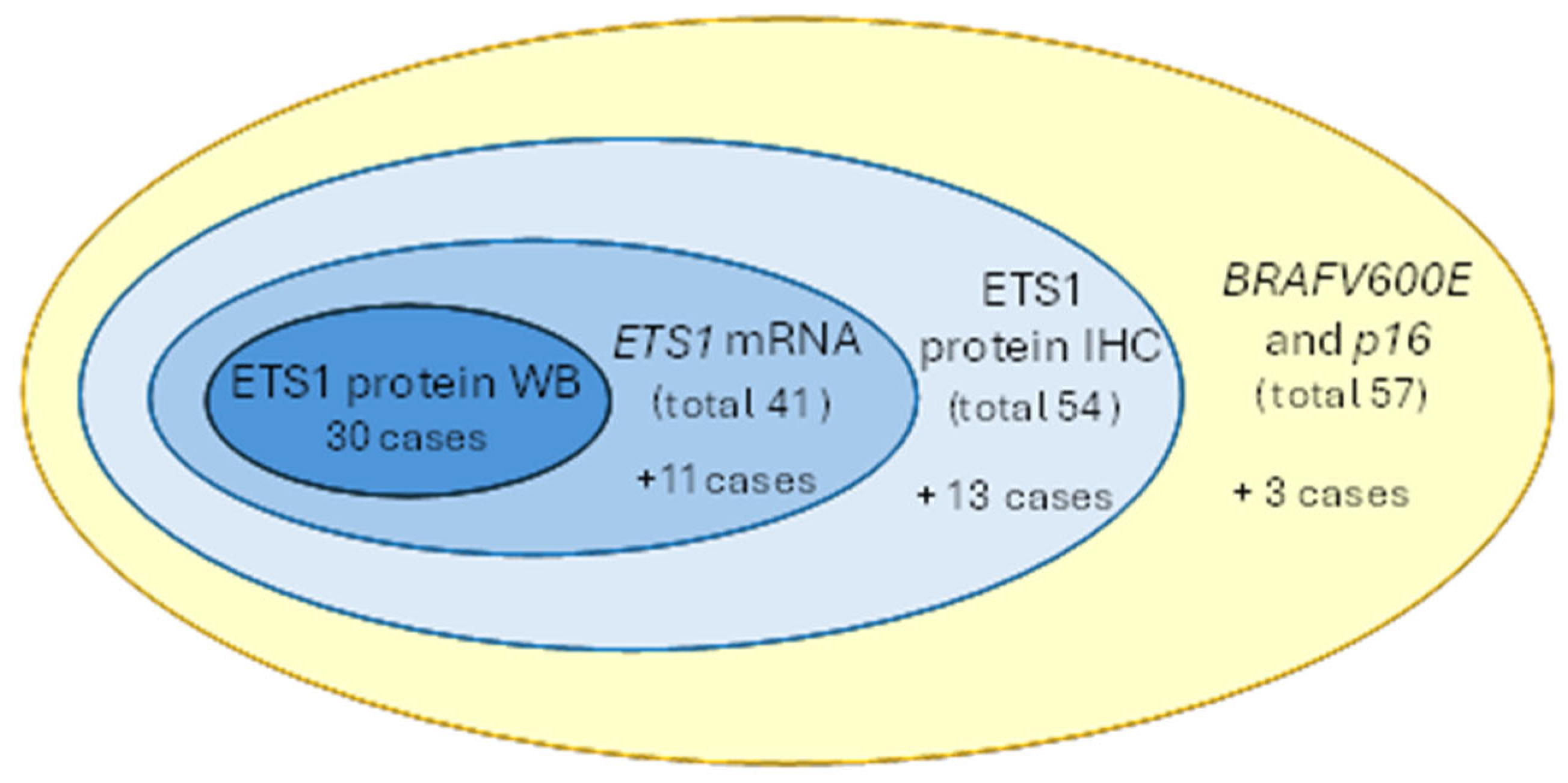 ETS1 protein WB
30 cases

ETS1 mRNA
(total 41)

+11 cases

ETS1
protein IHC
(total 54)

+ 13 cases

BRAFV600E
and p16
(total 57)

+ 3 cases